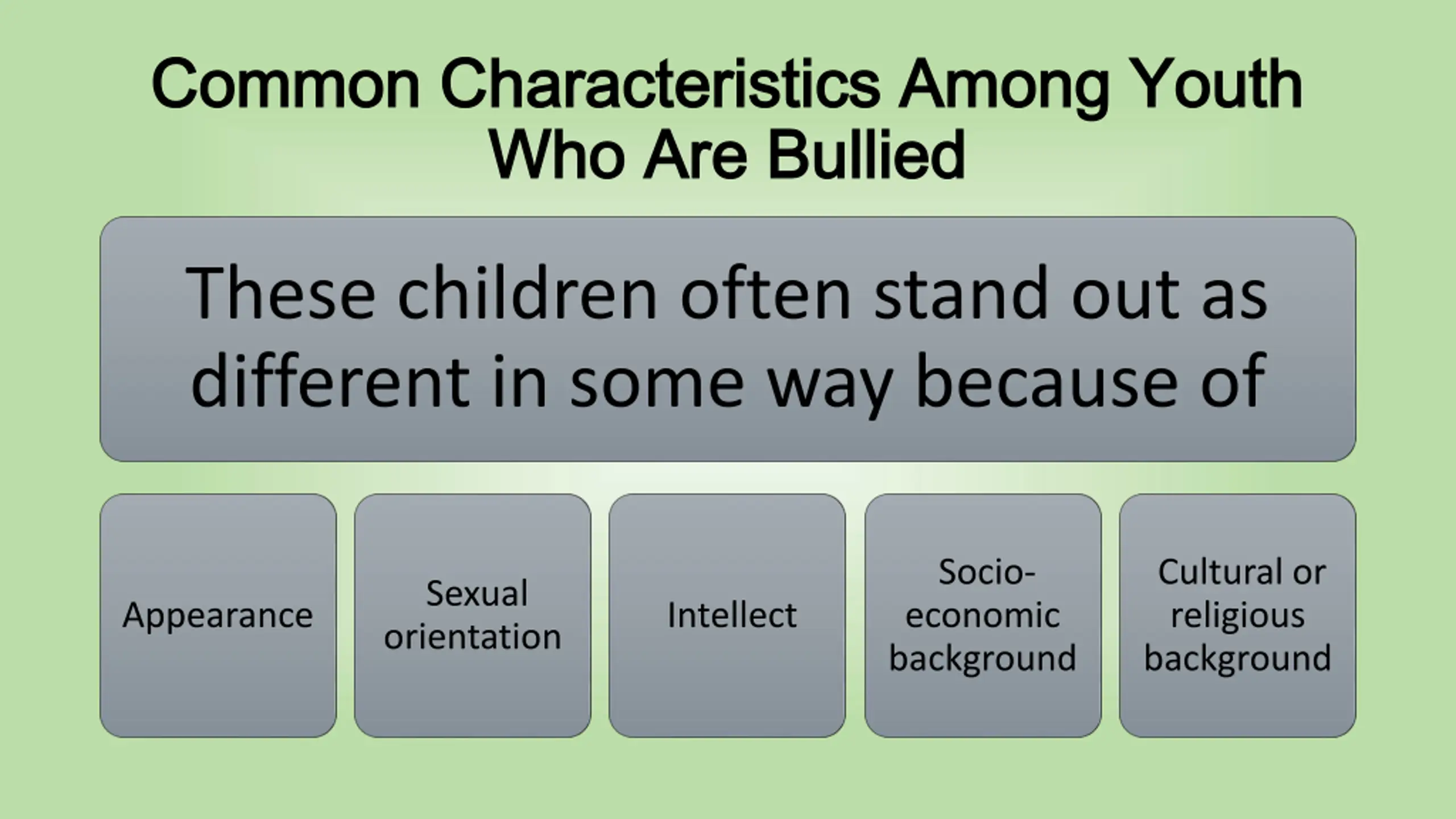 Common Characteristics Among Youth Who Are Bullied

These children often stand out as different in some way because of

Appearance

Sexual orientation

Intellect

Socio-economic background

Cultural or religious background